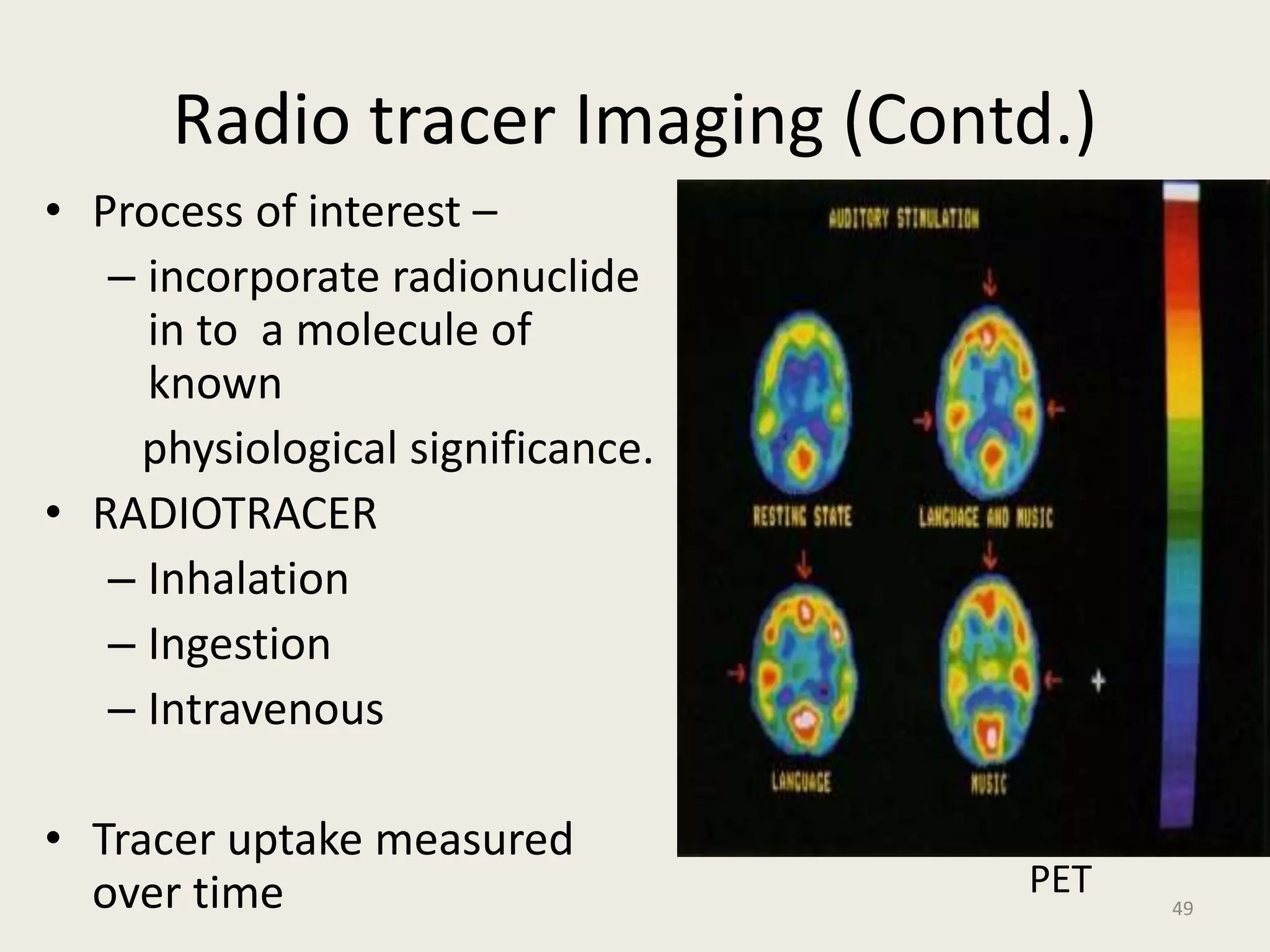 Radio tracer Imaging (Contd.)

• Process of interest –
– incorporate radionuclide in to a molecule of known physiological significance.

• RADIOTRACER
– Inhalation
– Ingestion
– Intravenous

• Tracer uptake measured over time

AUDITORY STIMULATION

RESTING STATE

LANGUAGE AND MUSIC

LANGUAGE

MUSIC

PET

49